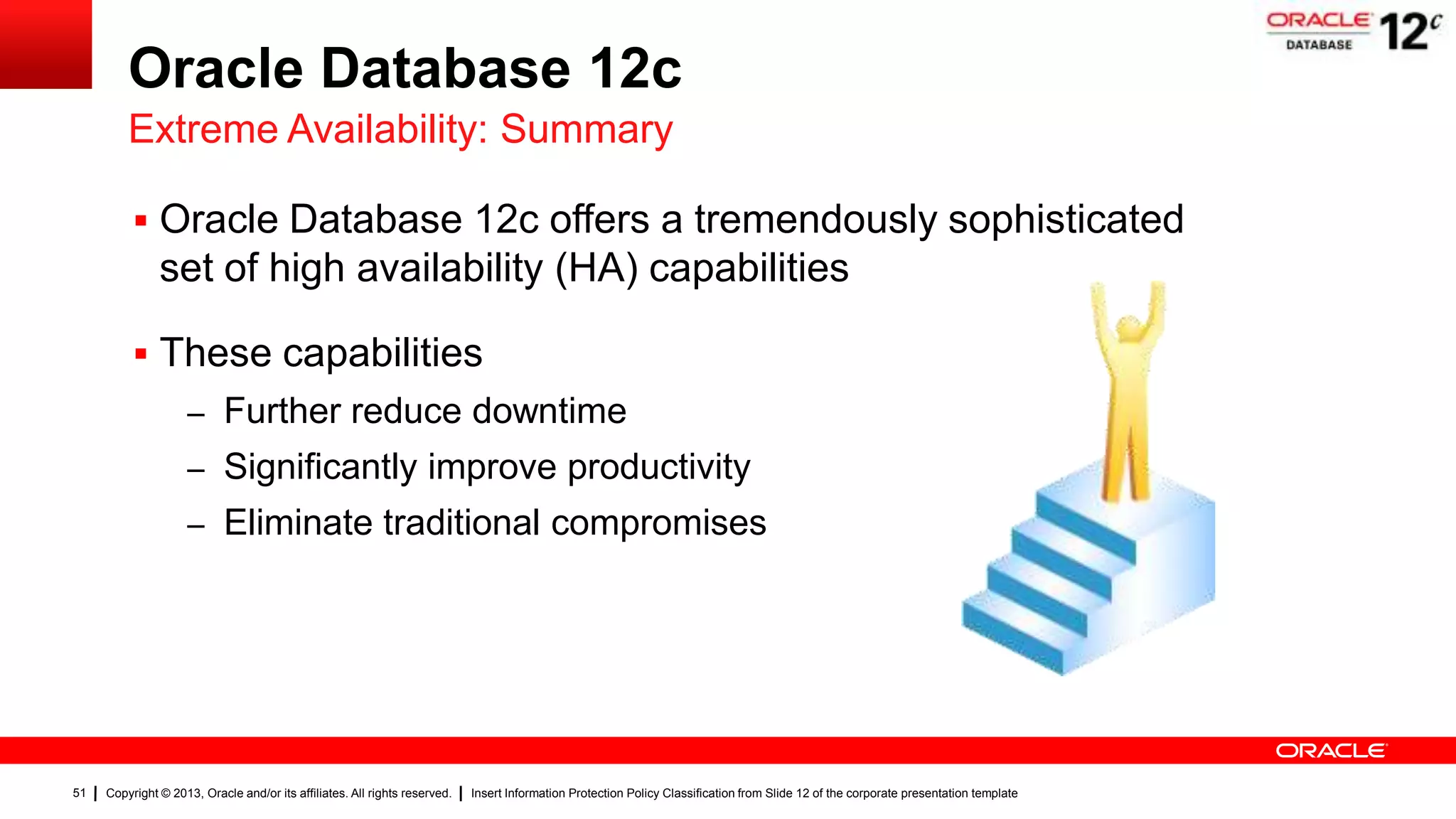 ORACLE DATABASE 12c

Oracle Database 12c
Extreme Availability: Summary

▪ Oracle Database 12c offers a tremendously sophisticated set of high availability (HA) capabilities

▪ These capabilities
– Further reduce downtime
– Significantly improve productivity
– Eliminate traditional compromises

ORACLE

51 | Copyright © 2013, Oracle and/or its affiliates. All rights reserved. | Insert Information Protection Policy Classification from Slide 12 of the corporate presentation template